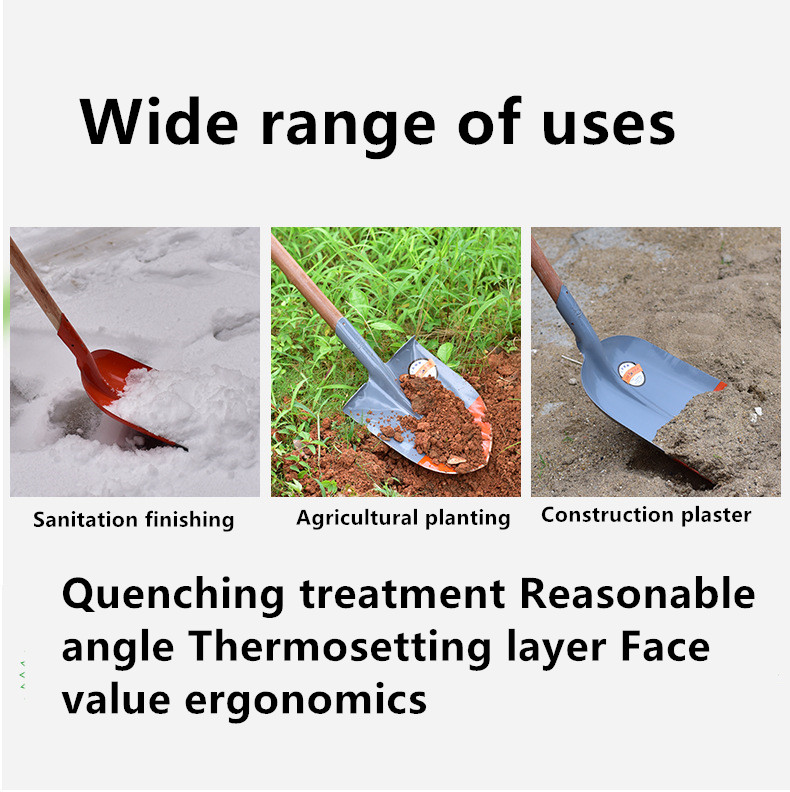 Wide range of uses

Sanitation finishing

Agricultural planting

Construction plaster

Quenching treatment Reasonable angle Thermosetting layer Face value ergonomics